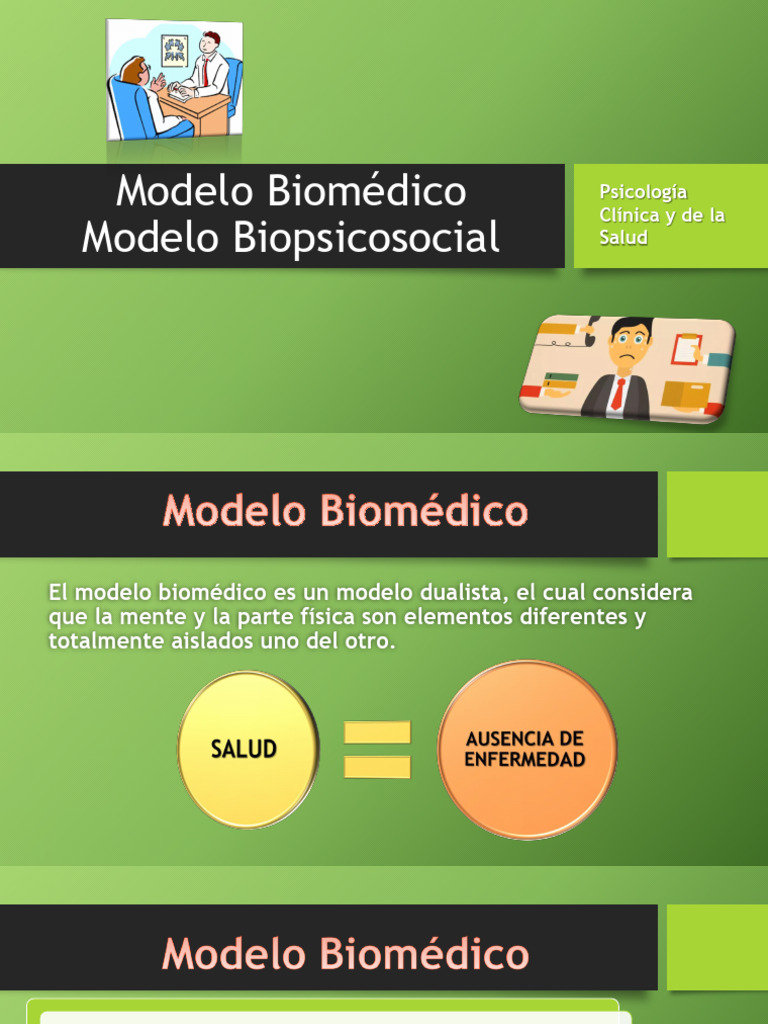 Modelo Biomédico
Modelo Biopsicosocial

Psicología Clínica y de la Salud

Modelo Biomédico

El modelo biomédico es un modelo dualista, el cual considera que la mente y la parte física son elementos diferentes y totalmente aislados uno del otro.

SALUD

AUSENCIA DE ENFERMEDAD

Modelo Biomédico